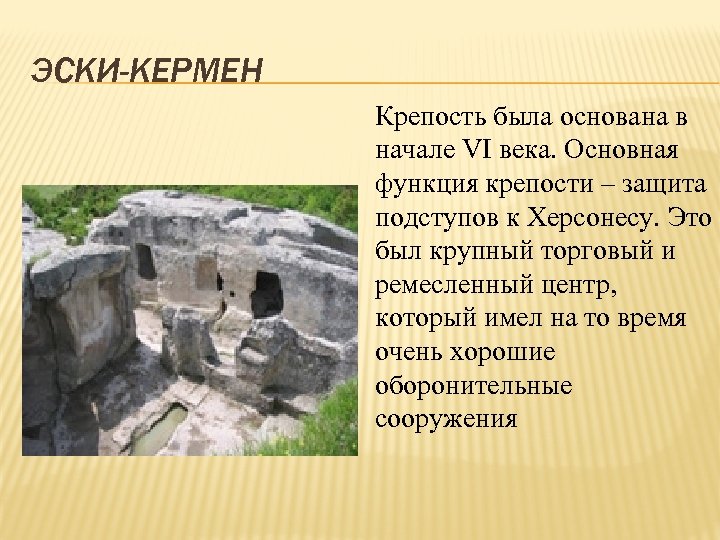 ЭСКИ-КЕРМЕН

Крепость была основана в начале VI века. Основная функция крепости – защита подступов к Херсонесу. Это был крупный торговый и ремесленный центр, который имел на то время очень хорошие оборонительные сооружения